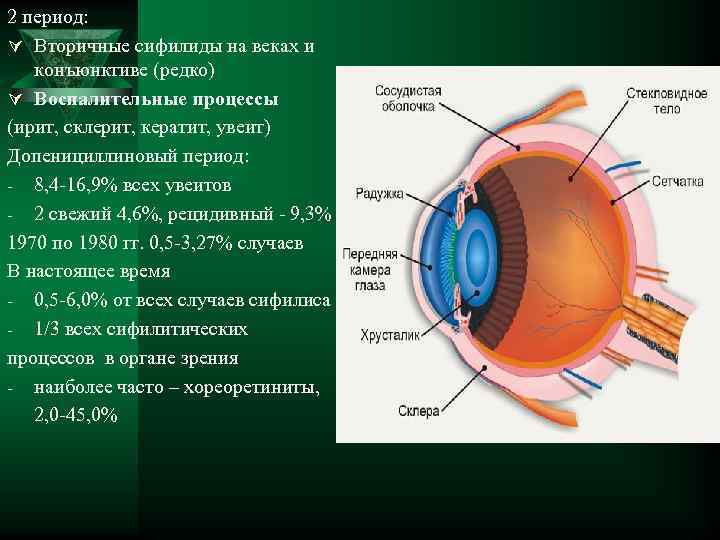 2 период:
Вторичные сифилиды на веках и конъюнктиве (редко)
Воспалительные процессы
(ирит, склерит, кератит, увеит)
Допенициллиновый период:
- 8,4-16,9% всех увеитов
- 2 свежий 4,6%, рецидивный - 9,3%
1970 по 1980 гг. 0,5-3,27% случаев
В настоящее время
- 0,5-6,0% от всех случаев сифилиса
- 1/3 всех сифилитических процессов в органе зрения
- наиболее часто – хореоретиниты, 2,0-45,0%

Сосудистая оболочка
Стекловидное тело
Сетчатка
Радужка
Передняя камера глаза
Хрусталик
Склера